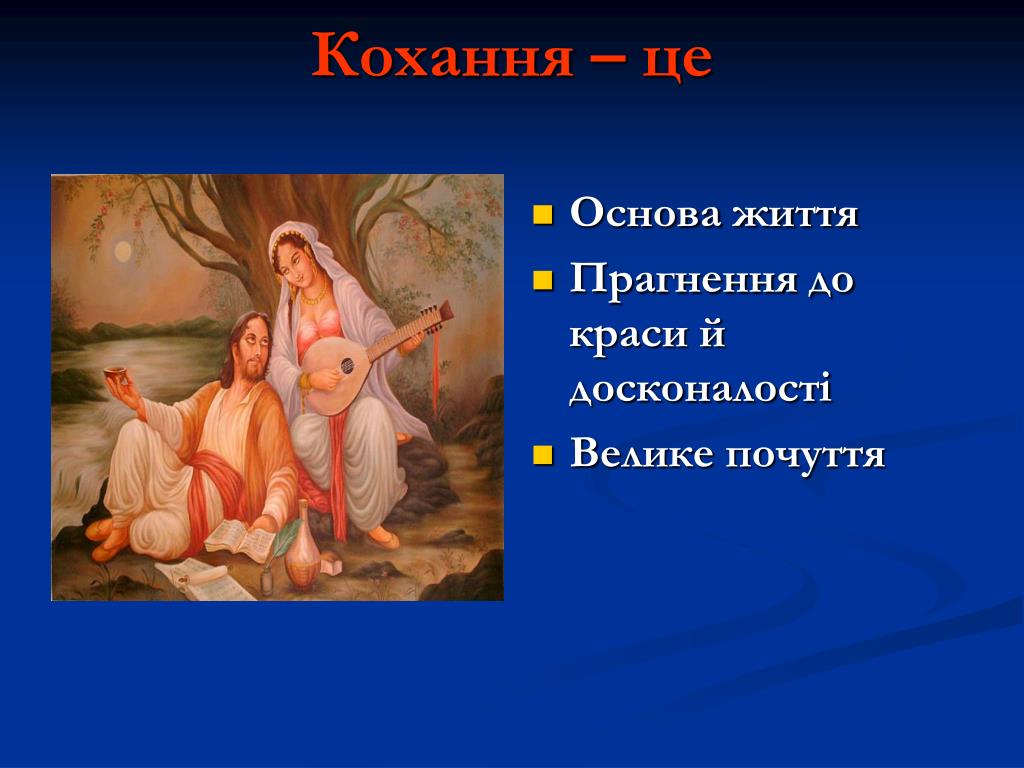 Кохання – це

- Основа життя
- Прагнення до краси й досконалості
- Велике почуття